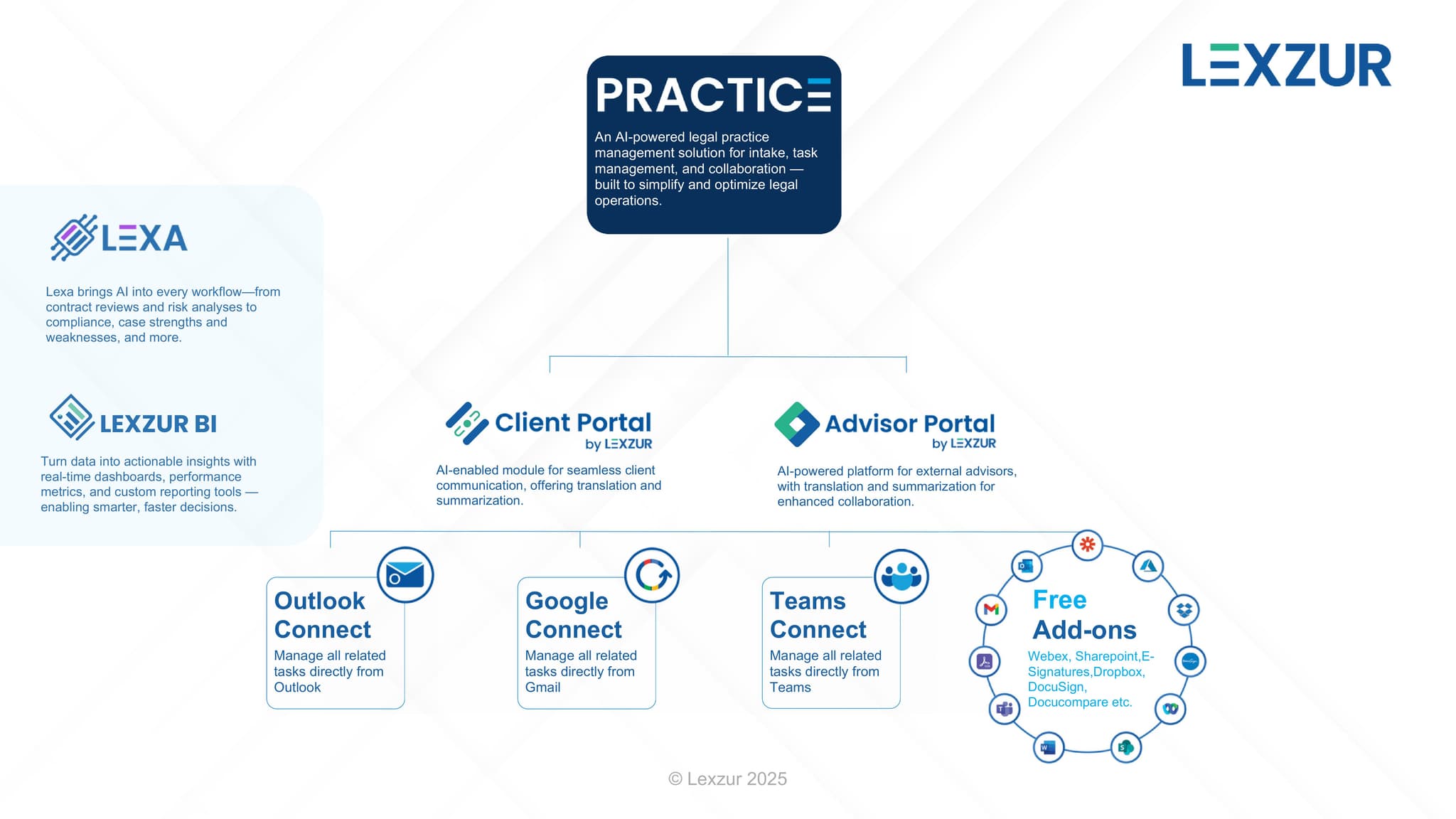 LEXZUR

PRACTICE

An AI-powered legal practice management solution for intake, task management, and collaboration — built to simplify and optimize legal operations.

LEXA

Lexa brings AI into every workflow—from contract reviews and risk analyses to compliance, case strengths and weaknesses, and more.

LEXZUR BI

Turn data into actionable insights with real-time dashboards, performance metrics, and custom reporting tools — enabling smarter, faster decisions.

Client Portal by LEXZUR

AI-enabled module for seamless client communication, offering translation and summarization.

Advisor Portal by LEXZUR

AI-powered platform for external advisors, with translation and summarization for enhanced collaboration.

Outlook Connect

Manage all related tasks directly from Outlook

Google Connect

Manage all related tasks directly from Gmail

Teams Connect

Manage all related tasks directly from Teams

Free Add-ons

Webex, Sharepoint,E-Signatures,Dropbox, DocuSign, Docucompare etc.

© Lexzur 2025